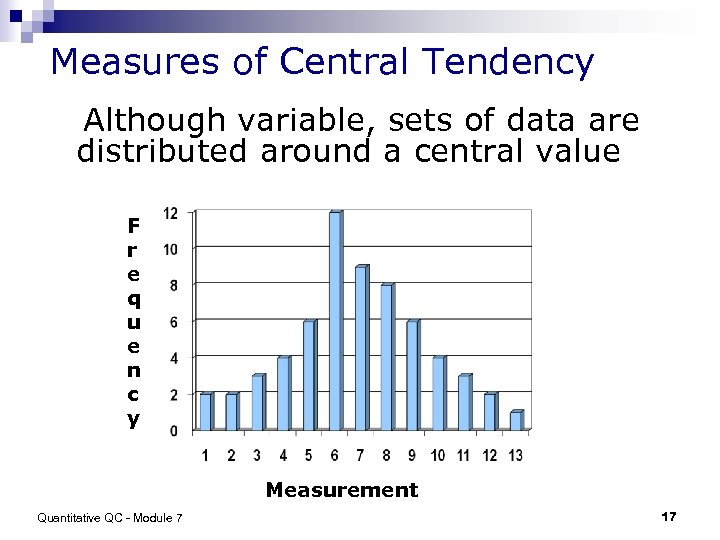 Measures of Central Tendency

Although variable, sets of data are distributed around a central value

Frequency

12
10
8
6
4
2
0

1 2 3 4 5 6 7 8 9 10 11 12 13

Measurement

Quantitative QC - Module 7

17